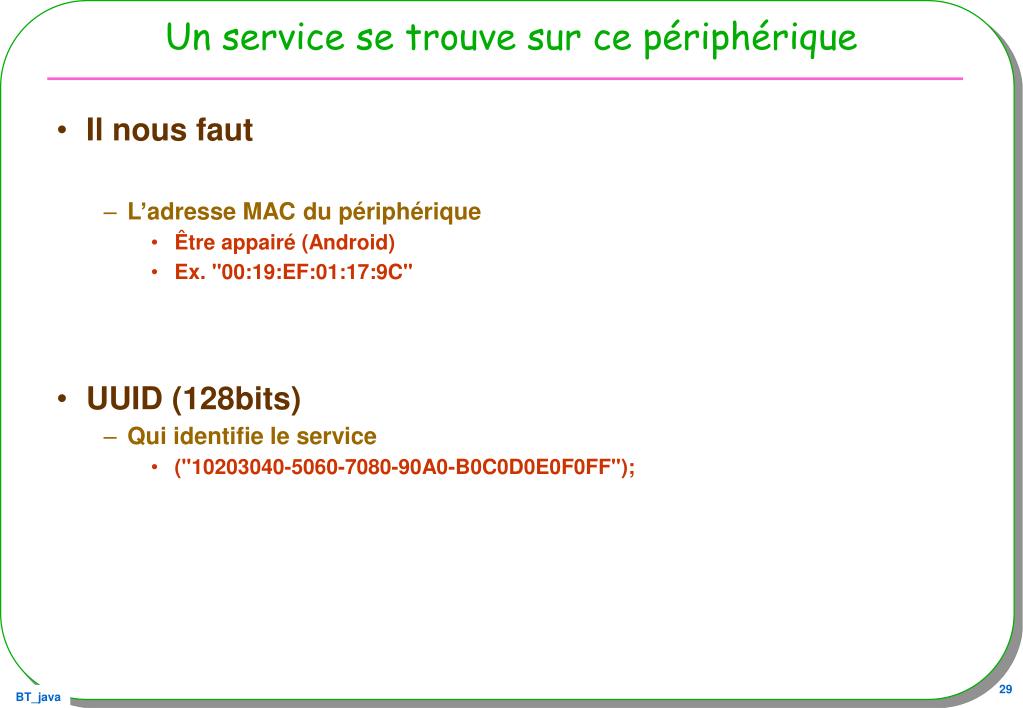 Un service se trouve sur ce périphérique

• Il nous faut

– L'adresse MAC du périphérique
• Être appairé (Android)
• Ex. "00:19:EF:01:17:9C"

• UUID (128bits)
– Qui identifie le service
• ("10203040-5060-7080-90A0-B0C0D0E0F0FF");

BT_java

29